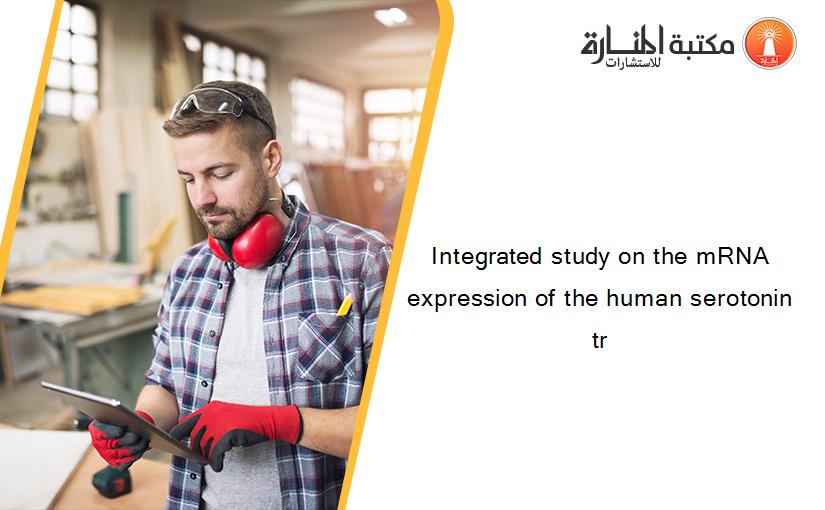 مكتبة المنارة للاستشارات

Integrated study on the mRNA expression of the human serotonin tr